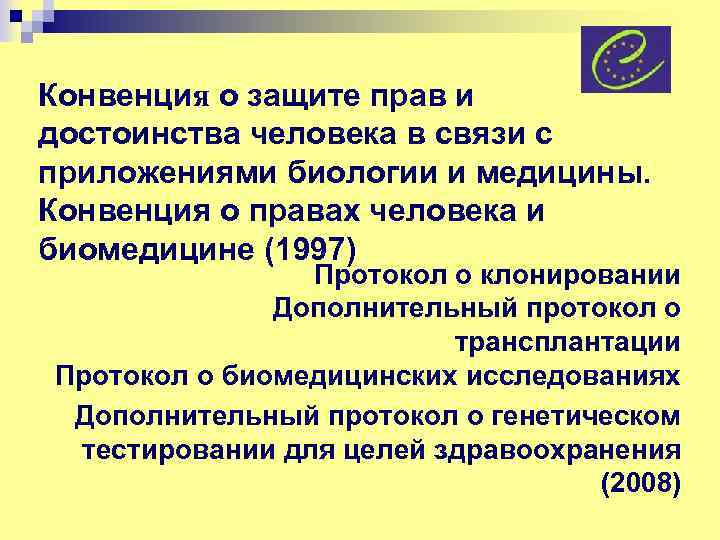 Конвенция о защите прав и достоинства человека в связи с приложениями биологии и медицины. Конвенция о правах человека и биомедицине (1997)

Протокол о клонировании

Дополнительный протокол о трансплантации

Протокол о биомедицинских исследованиях

Дополнительный протокол о генетическом тестировании для целей здравоохранения (2008)